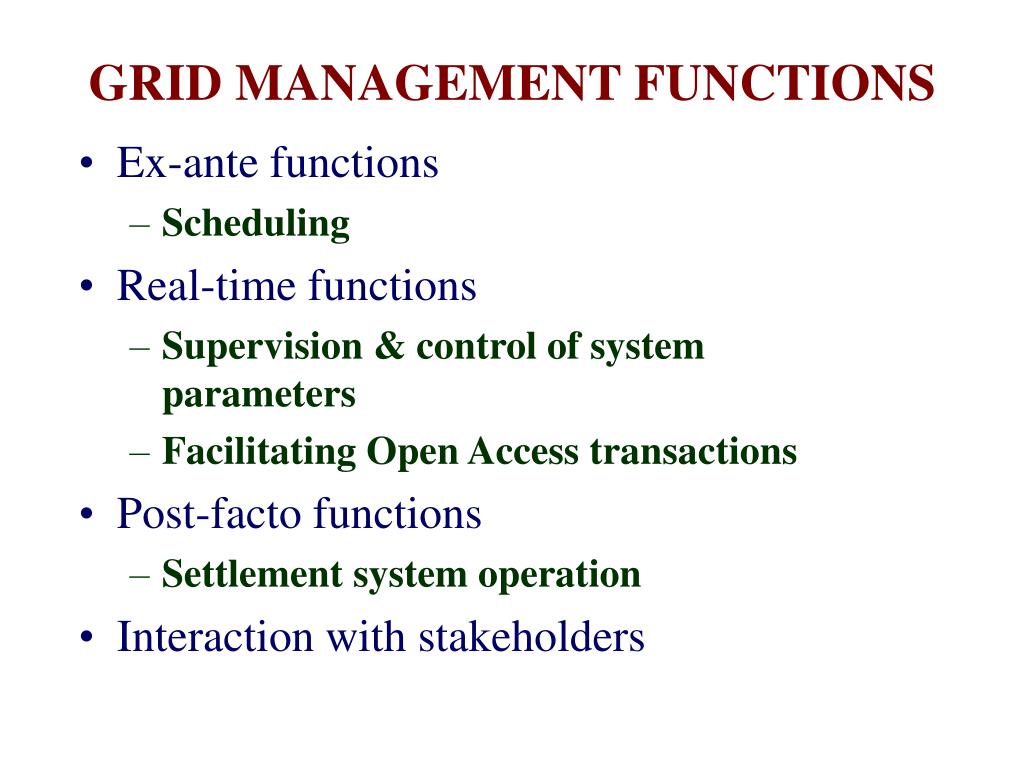 GRID MANAGEMENT FUNCTIONS

• Ex-ante functions
– Scheduling
• Real-time functions
– Supervision & control of system parameters
– Facilitating Open Access transactions
• Post-facto functions
– Settlement system operation
• Interaction with stakeholders